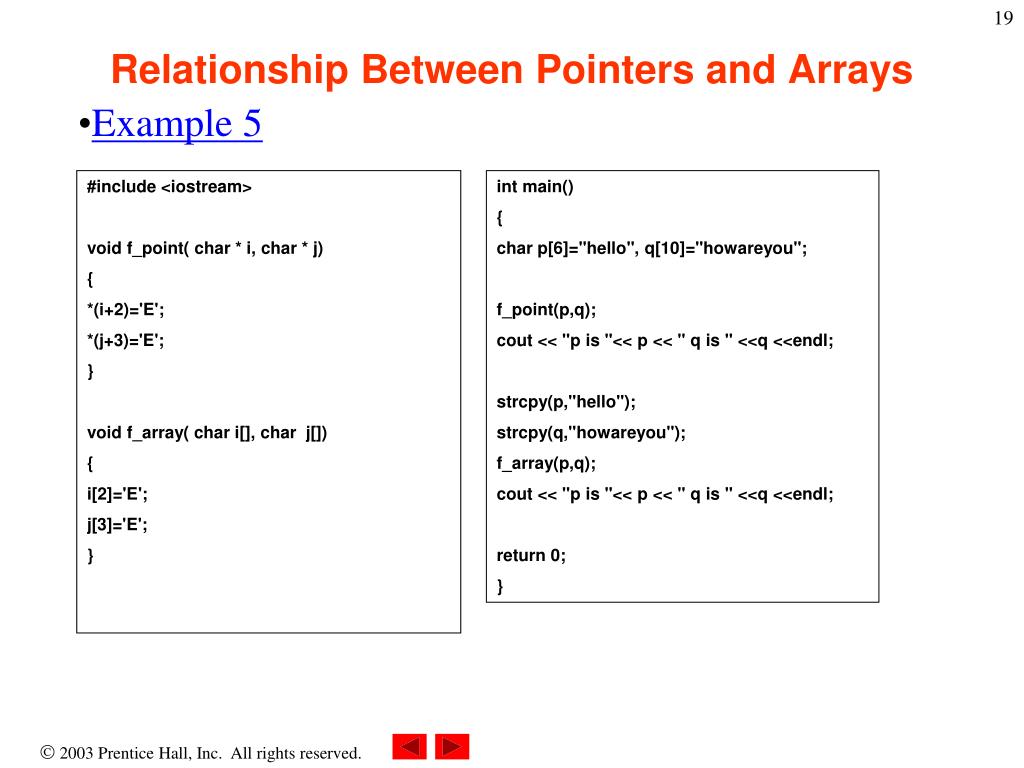 19

Relationship Between Pointers and Arrays

•Example 5

#include <iostream>

void f_point( char * i, char * j)
{
*(i+2)='E';
*(j+3)='E';
}

void f_array( char i[], char j[])
{
i[2]='E';
j[3]='E';
}

int main()
{
char p[6]="hello", q[10]="howareyou";

f_point(p,q);
cout << "p is "<< p << " q is " <<q <<endl;

strcpy(p,"hello");
strcpy(q,"howareyou");
f_array(p,q);
cout << "p is "<< p << " q is " <<q <<endl;

return 0;
}

© 2003 Prentice Hall, Inc. All rights reserved.